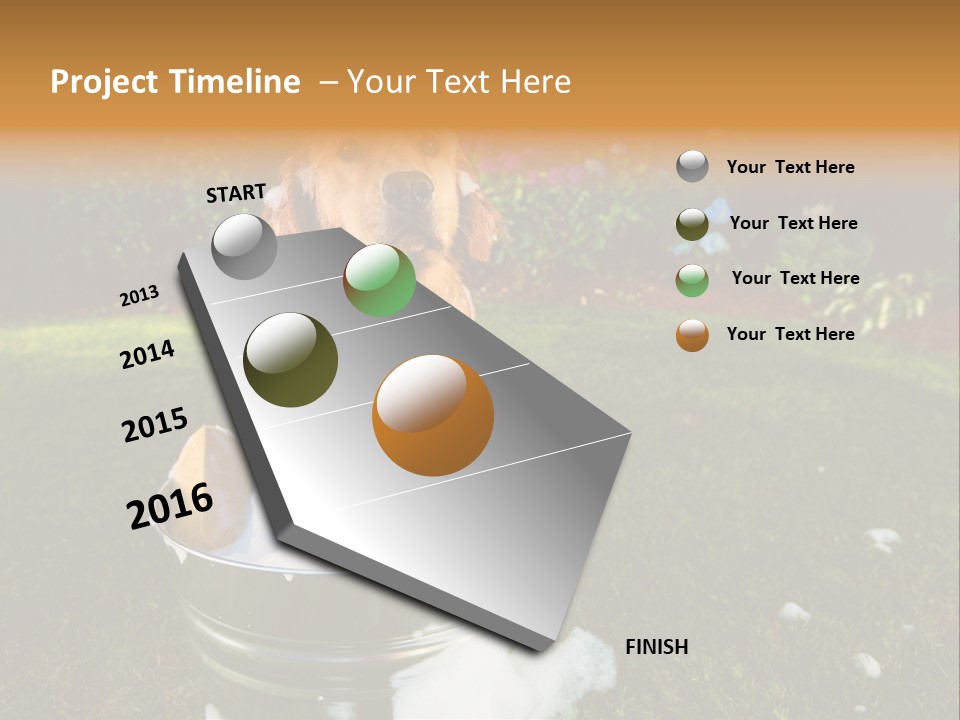 Project Timeline – Your Text Here

START

2013

2014

2015

2016

FINISH

Your Text Here

Your Text Here

Your Text Here

Your Text Here